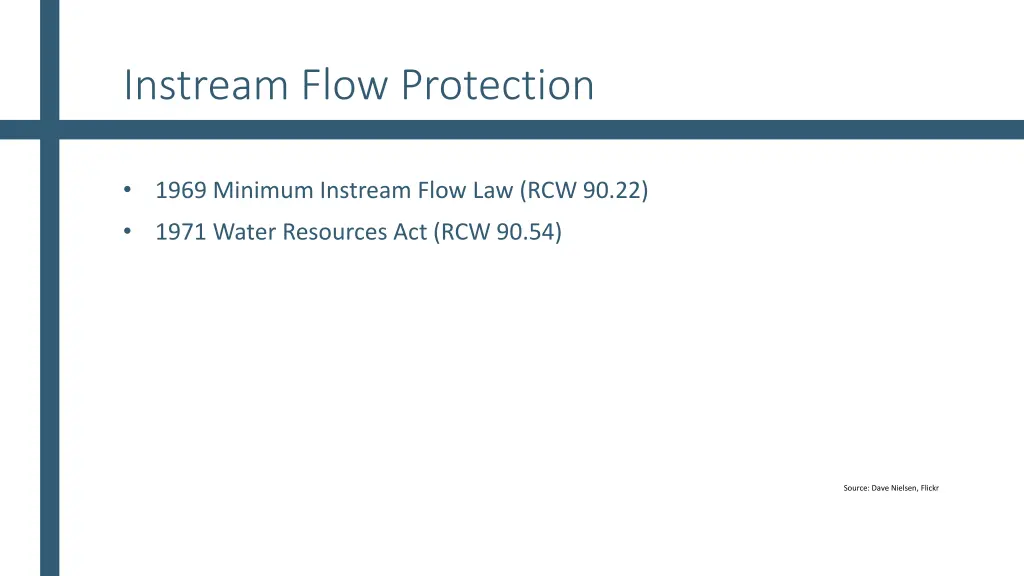 Instream Flow Protection

• 1969 Minimum Instream Flow Law (RCW 90.22)
• 1971 Water Resources Act (RCW 90.54)

Source: Dave Nielsen, Flickr